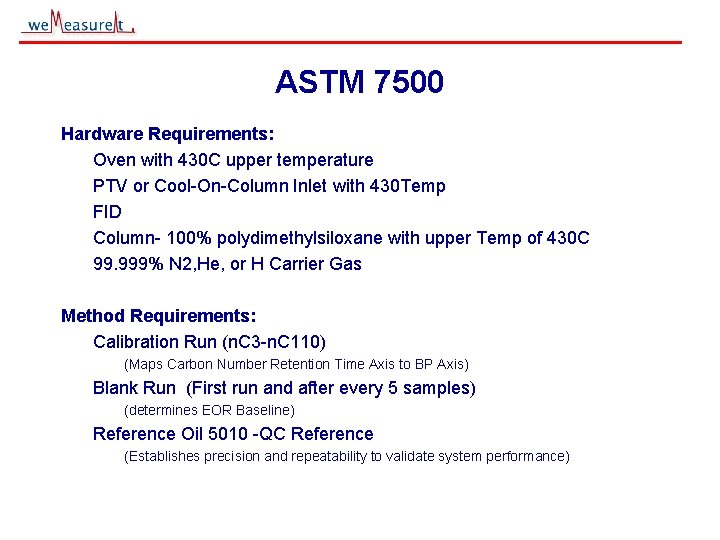 weMeasureIt

ASTM 7500

Hardware Requirements:

Oven with 430C upper temperature

PTV or Cool-On-Column Inlet with 430Temp

FID

Column- 100% polydimethylsiloxane with upper Temp of 430C

99.999% N2,He, or H Carrier Gas

Method Requirements:

Calibration Run (nC3-nC110)

(Maps Carbon Number Retention Time Axis to BP Axis)

Blank Run (First run and after every 5 samples)

(determines EOR Baseline)

Reference Oil 5010 -QC Reference

(Establishes precision and repeatability to validate system performance)